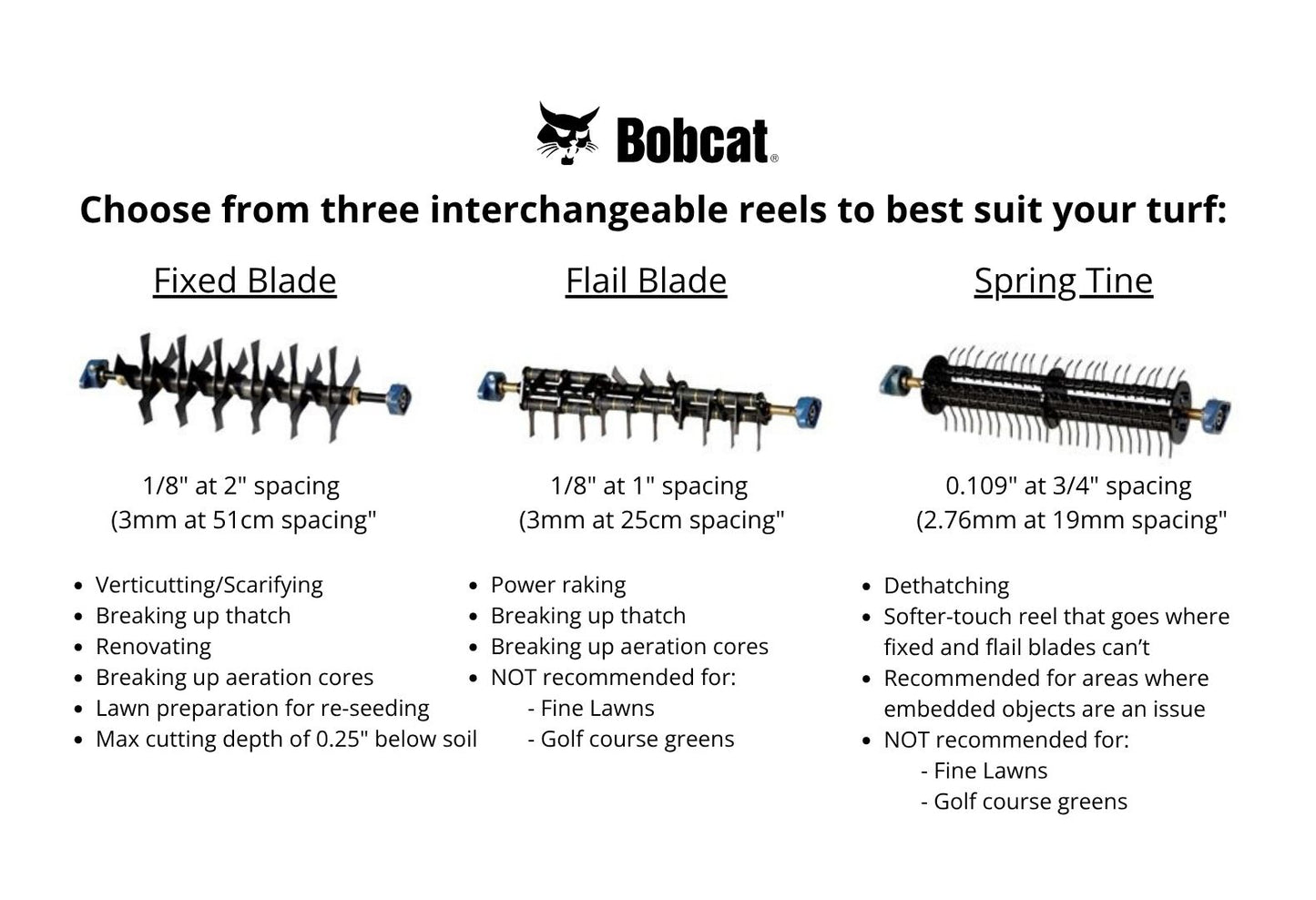 Bobcat®

Choose from three interchangeable reels to best suit your turf:

Fixed Blade

1/8" at 2" spacing
(3mm at 51cm spacing"

- Verticutting/Scarifying
- Breaking up thatch
- Renovating
- Breaking up aeration cores
- Lawn preparation for re-seeding
- Max cutting depth of 0.25" below soil

Flail Blade

1/8" at 1" spacing
(3mm at 25cm spacing"

- Power raking
- Breaking up thatch
- Breaking up aeration cores
- NOT recommended for:
  - Fine Lawns
  - Golf course greens

Spring Tine

0.109" at 3/4" spacing
(2.76mm at 19mm spacing"

- Dethatching
- Softer-touch reel that goes where fixed and flail blades can't
- Recommended for areas where embedded objects are an issue
- NOT recommended for:
  - Fine Lawns
  - Golf course greens